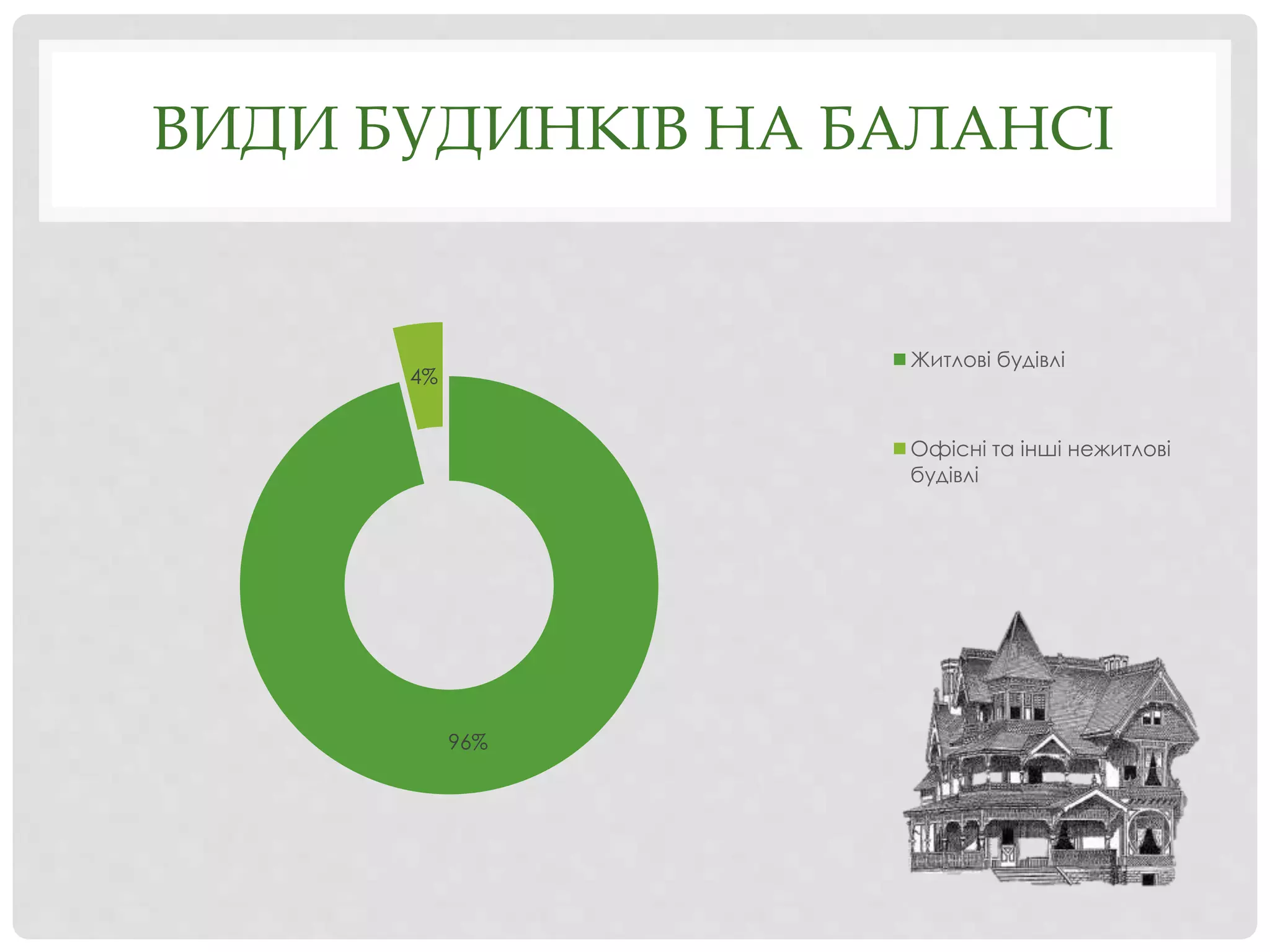 ВИДИ БУДИНКІВ НА БАЛАНСІ

4%

96%

Житлові будівлі

Офісні та інші нежитлові будівлі